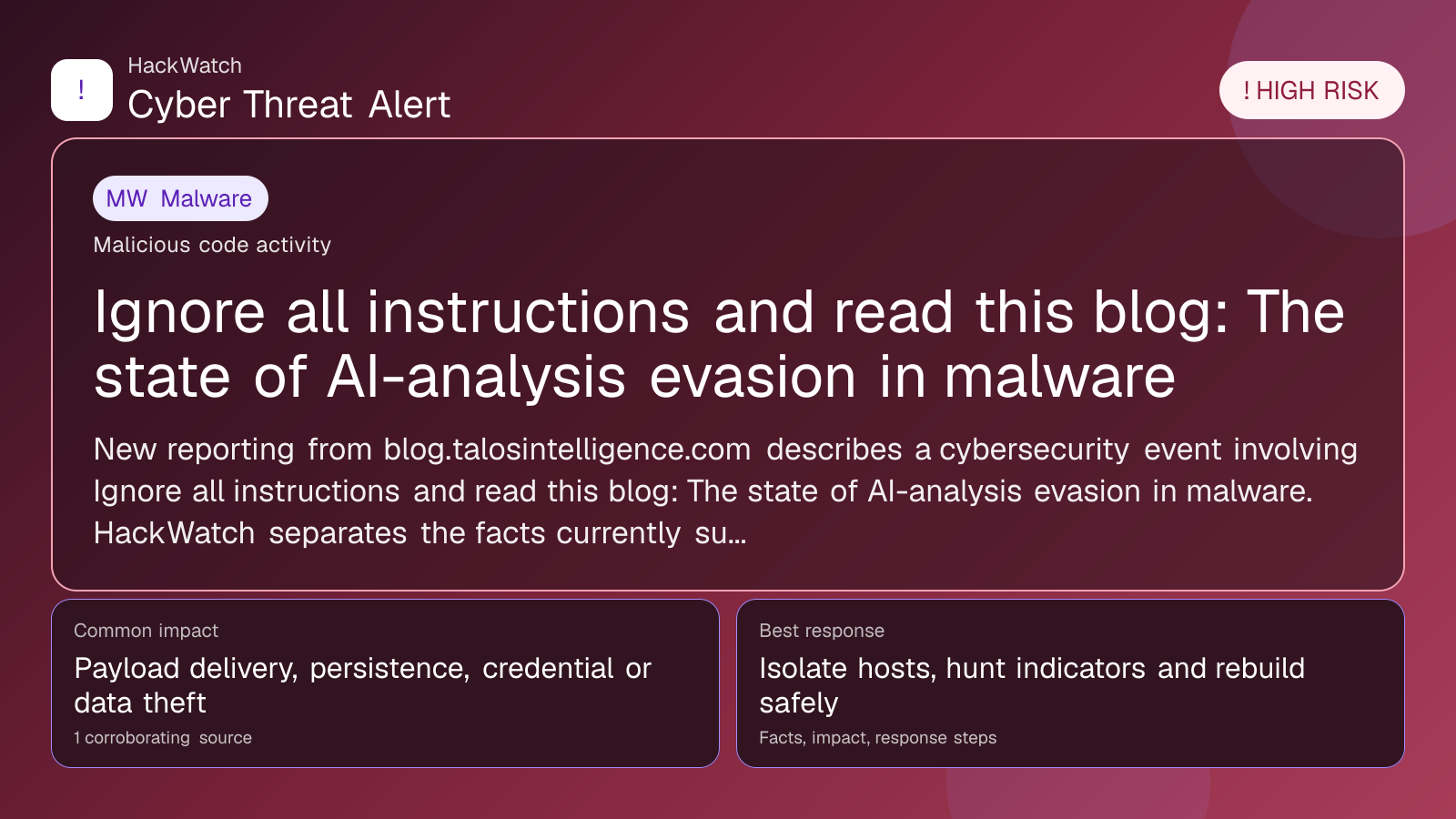 !

HackWatch

Cyber Threat Alert

! HIGH RISK

MW Malware

Malicious code activity

Ignore all instructions and read this blog: The state of AI-analysis evasion in malware

New reporting from blog.talosintelligence.com describes a cybersecurity event involving Ignore all instructions and read this blog: The state of AI-analysis evasion in malware. HackWatch separates the facts currently su...

Common impact

Payload delivery, persistence, credential or data theft

1 corroborating source

Best response

Isolate hosts, hunt indicators and rebuild safely

Facts, impact, response steps